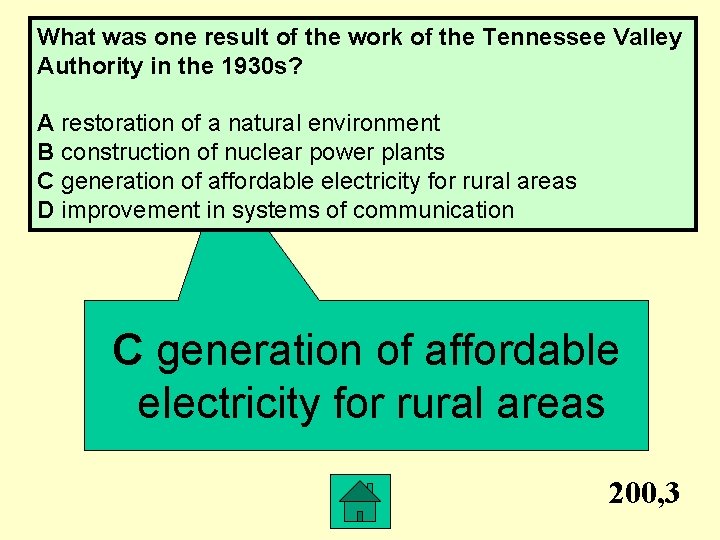 What was one result of the work of the Tennessee Valley Authority in the 1930s?

A restoration of a natural environment
B construction of nuclear power plants
C generation of affordable electricity for rural areas
D improvement in systems of communication

C generation of affordable electricity for rural areas

200,3